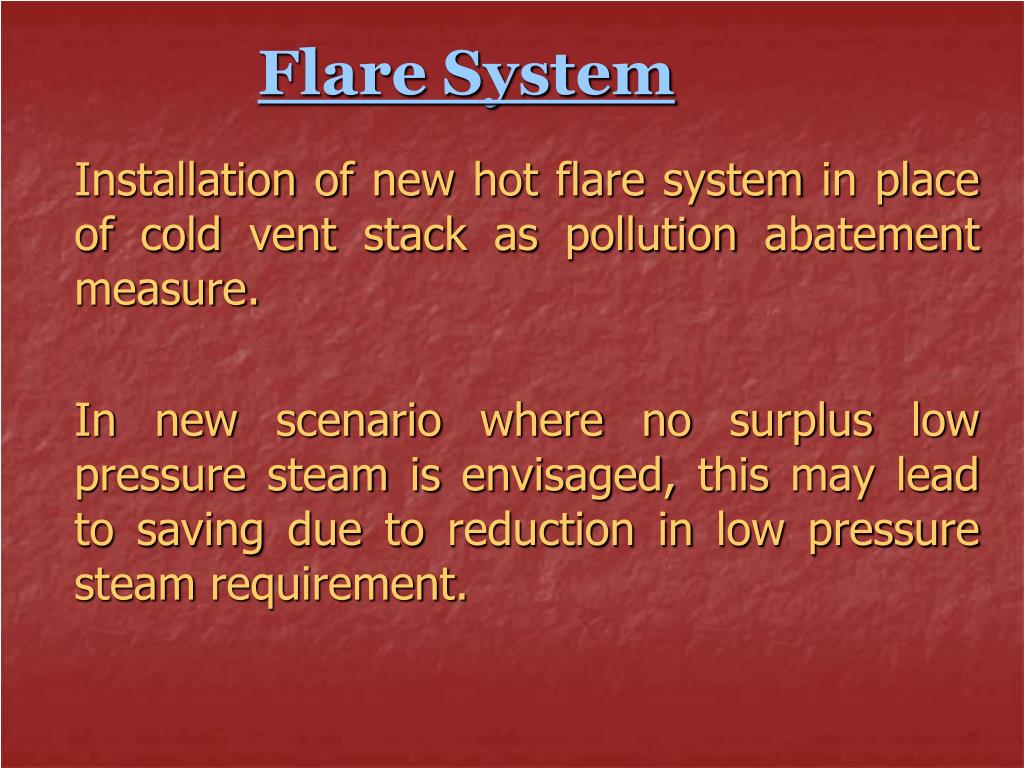 Flare System

Installation of new hot flare system in place of cold vent stack as pollution abatement measure.

In new scenario where no surplus low pressure steam is envisaged, this may lead to saving due to reduction in low pressure steam requirement.